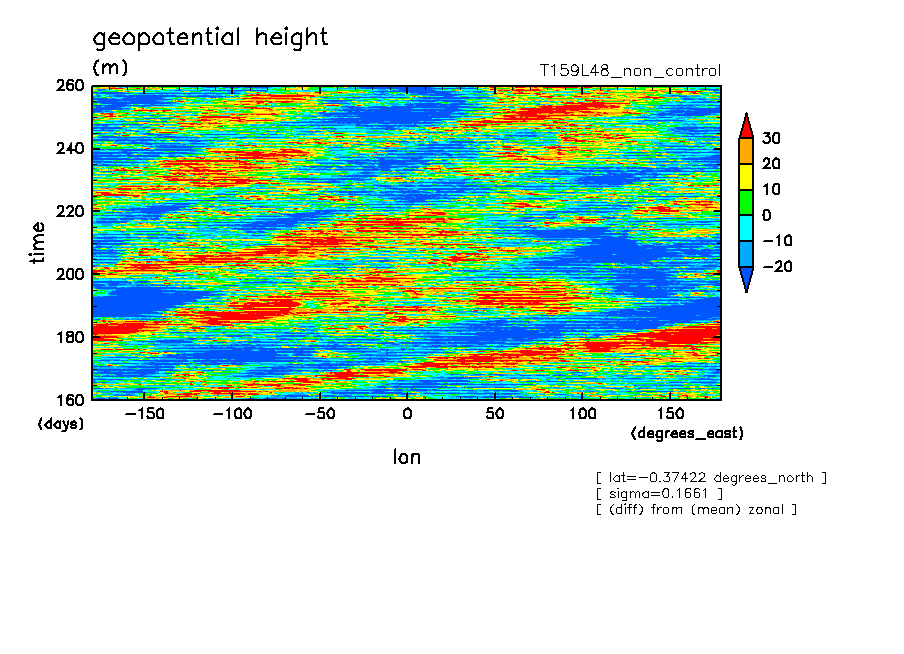 geopotential height

(m)

T159L48_non_control

260
240
220
200
180
160

time

(days)

−150 −100 −50 0 50 100 150

(degrees_east)

lon

30
20
10
0
−10
−20

[ lat=−0.37422 degrees_north ]
[ sigma=0.1661 ]
[ (diff) from (mean) zonal ]